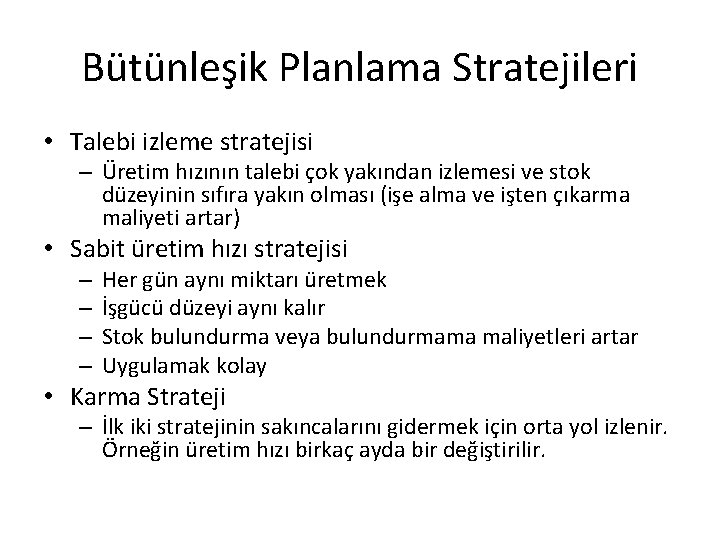 Bütünleşik Planlama Stratejileri

• Talebi izleme stratejisi
– Üretim hızının talebi çok yakından izlemesi ve stok düzeyinin sıfıra yakın olması (işe alma ve işten çıkarma maliyeti artar)

• Sabit üretim hızı stratejisi
– Her gün aynı miktarı üretmek
– İşgücü düzeyi aynı kalır
– Stok bulundurma veya bulundurmama maliyetleri artar
– Uygulamak kolay

• Karma Strateji
– İlk iki stratejinin sakıncalarını gidermek için orta yol izlenir. Örneğin üretim hızı birkaç ayda bir değiştirilir.